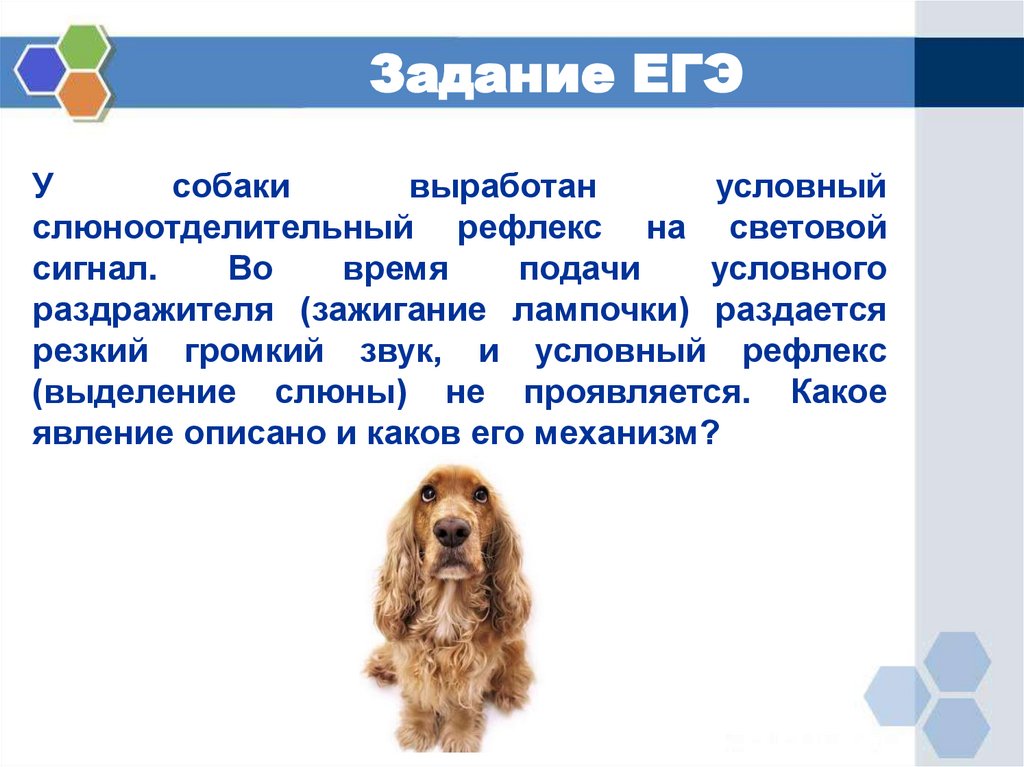 Задание ЕГЭ

У собаки выработан условный слюноотделительный рефлекс на световой сигнал. Во время подачи условного раздражителя (зажигание лампочки) раздается резкий громкий звук, и условный рефлекс (выделение слюны) не проявляется. Какое явление описано и каков его механизм?